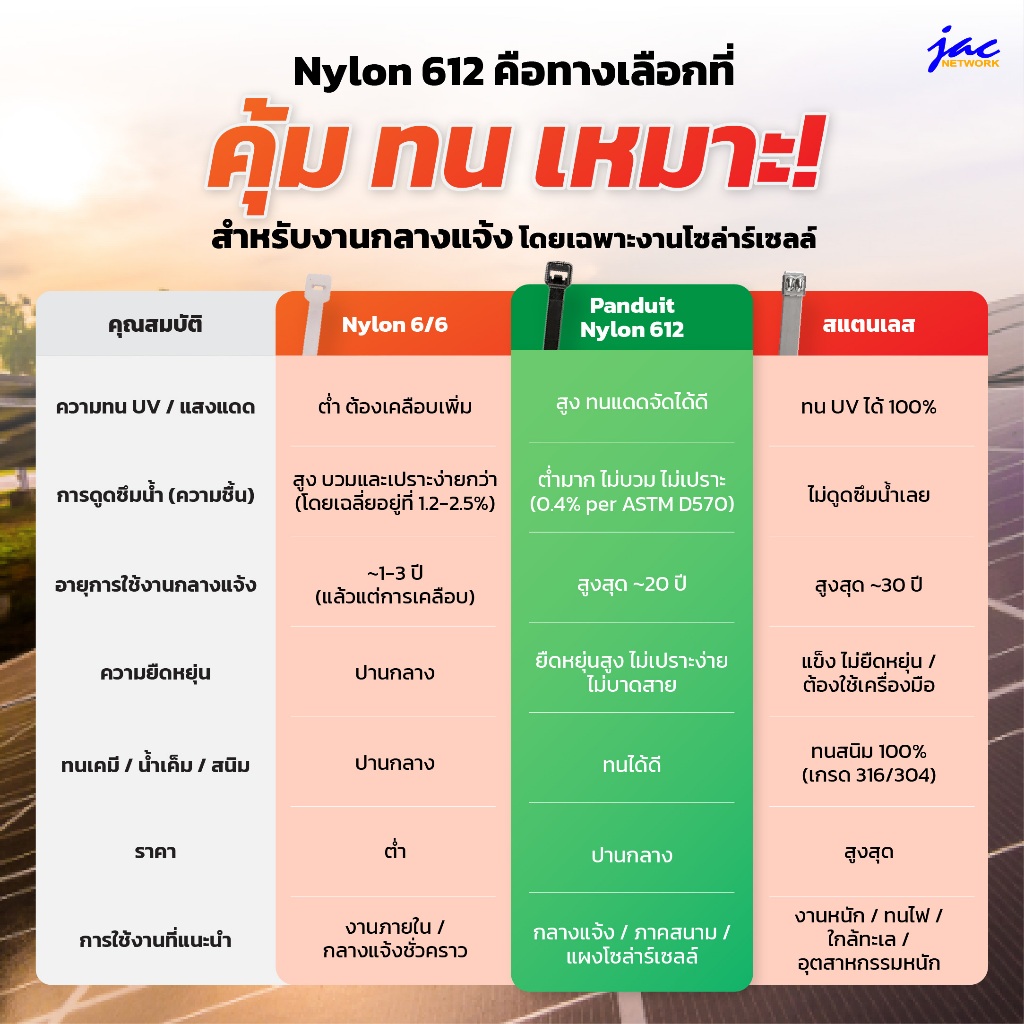 jac NETWORK

Nylon 612 คือทางเลือกที่
คุ้ม ทน เหมาะ!
สำหรับงานกลางแจ้ง โดยเฉพาะงานโซล่าร์เซลล์

| คุณสมบัติ | Nylon 6/6 | Panduit Nylon 612 | สแตนเลส |
|---|---|---|---|
| ความทน UV / แสงแดด | ต่ำ ต้องเคลือบเพิ่ม | สูง ทนแดดจัดได้ดี | ทน UV ได้ 100% |
| การดูดซึมน้ำ (ความชื้น) | สูง บวมและเปราะง่ายกว่า (โดยเฉลี่ยอยู่ที่ 1.2-2.5%) | ต่ำมาก ไม่บวม ไม่เปราะ (0.4% per ASTM D570) | ไม่ดูดซึมน้ำเลย |
| อายุการใช้งานกลางแจ้ง | ~1-3 ปี (แล้วแต่การเคลือบ) | สูงสุด ~20 ปี | สูงสุด ~30 ปี |
| ความยืดหยุ่น | ปานกลาง | ยืดหยุ่นสูง ไม่เปราะง่าย ไม่บาดสาย | แข็ง ไม่ยืดหยุ่น / ต้องใช้เครื่องมือ |
| ทนเคมี / น้ำเค็ม / สนิม | ปานกลาง | ทนได้ดี | ทนสนิม 100% (เกรด 316/304) |
| ราคา | ต่ำ | ปานกลาง | สูงสุด |
| การใช้งานที่แนะนำ | งานภายใน / กลางแจ้งชั่วคราว | กลางแจ้ง / ภาคสนาม / แผงโซล่าร์เซลล์ | งานหนัก / ทนไฟ / ใกล้ทะเล / อุตสาหกรรมหนัก |